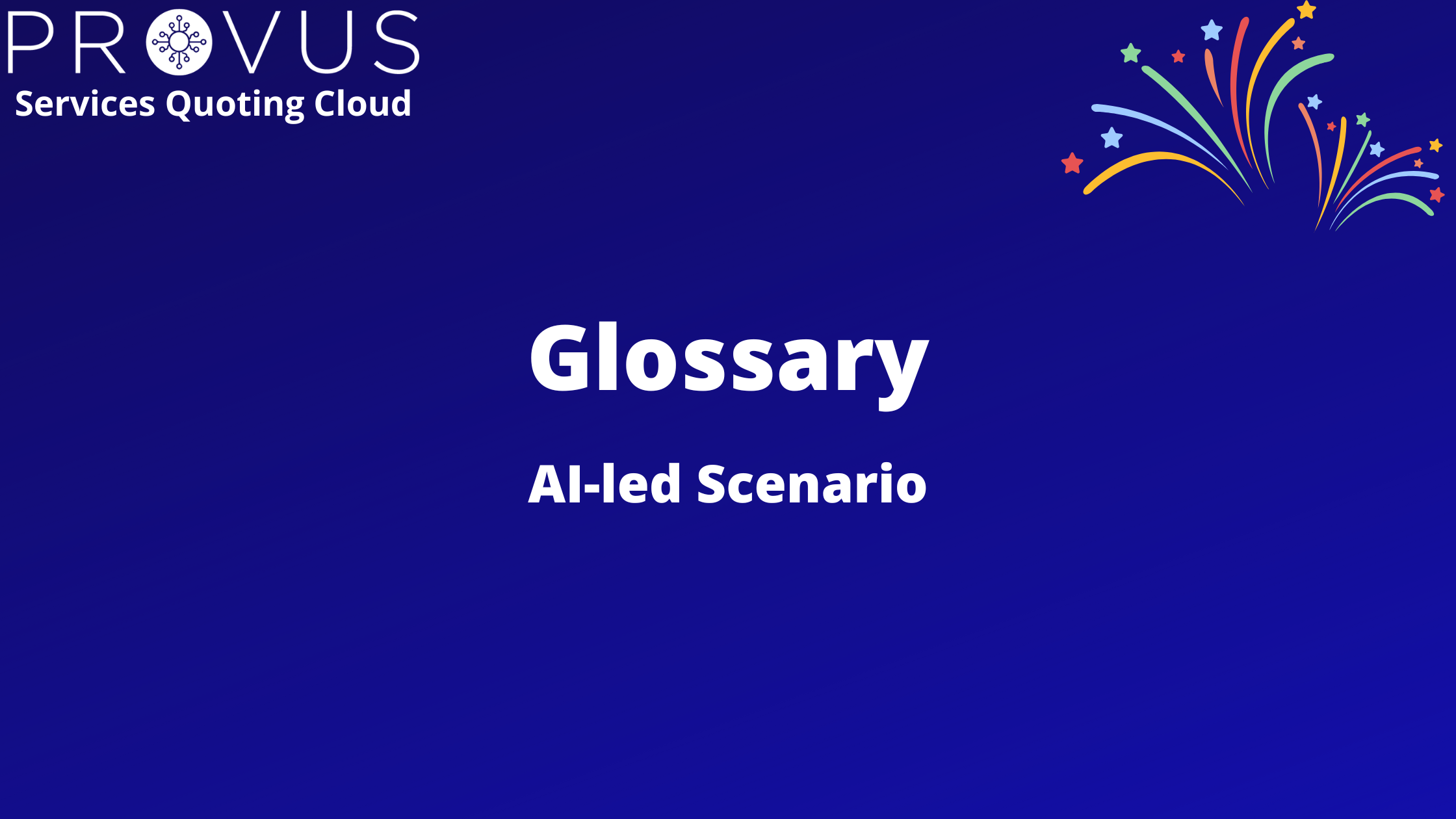 PROVUS
Services Quoting Cloud

Glossary

AI-led Scenario